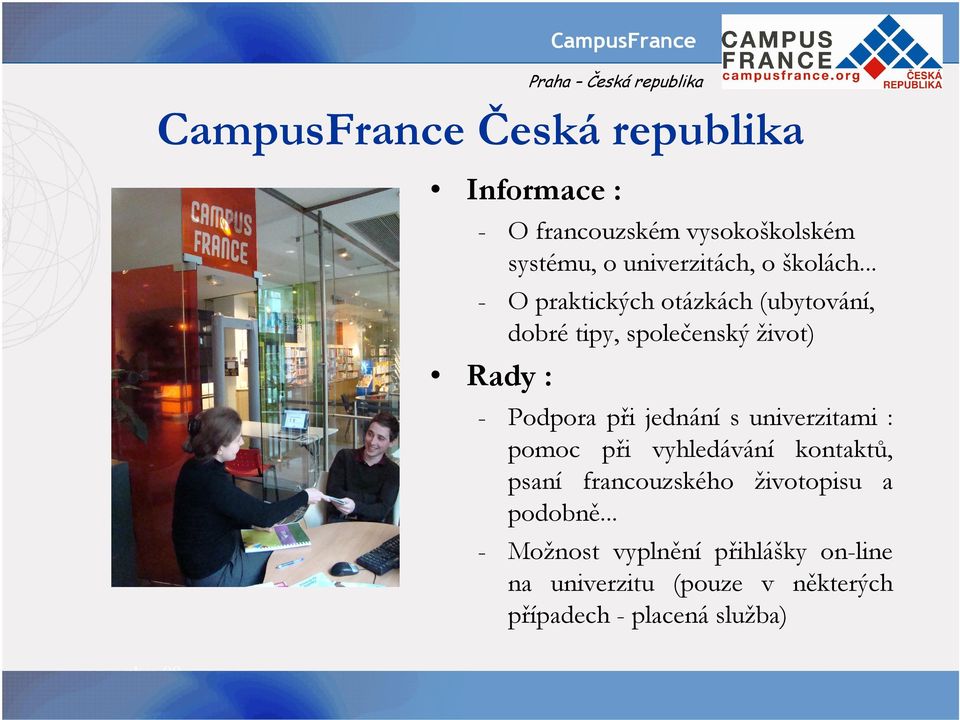 CampusFrance

CAMPUS FRANCE campusfrance.org ČESKÁ REPUBLIKA

Praha – Česká republika

CampusFrance Česká republika

CAMPUS FRANCE

• Informace :
- O francouzském vysokoškolském systému, o univerzitách, o školách...
- O praktických otázkách (ubytování, dobré tipy, společenský život)

• Rady :
- Podpora při jednání s univerzitami : pomoc při vyhledávání kontaktů, psaní francouzského životopisu a podobně...
- Možnost vyplnění přihlášky on-line na univerzitu (pouze v některých případech - placená služba)